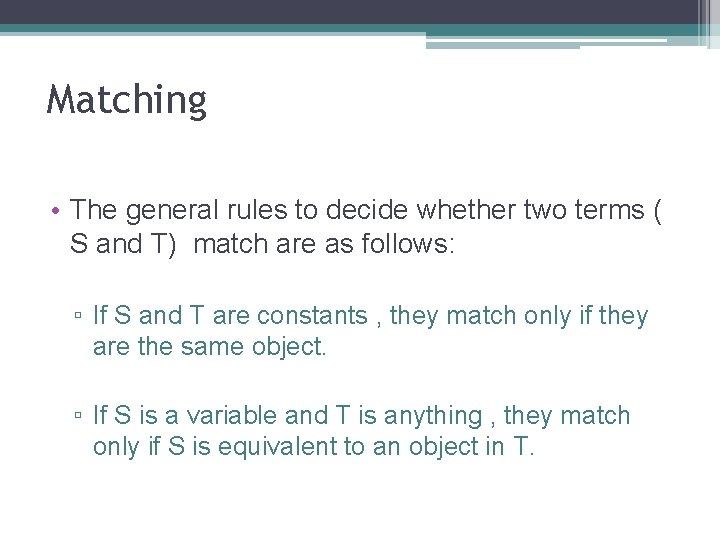 Matching

• The general rules to decide whether two terms ( S and T)  match are as follows:

▫ If S and T are constants , they match only if they are the same object.

▫ If S is a variable and T is anything , they match only if S is equivalent to an object in T.